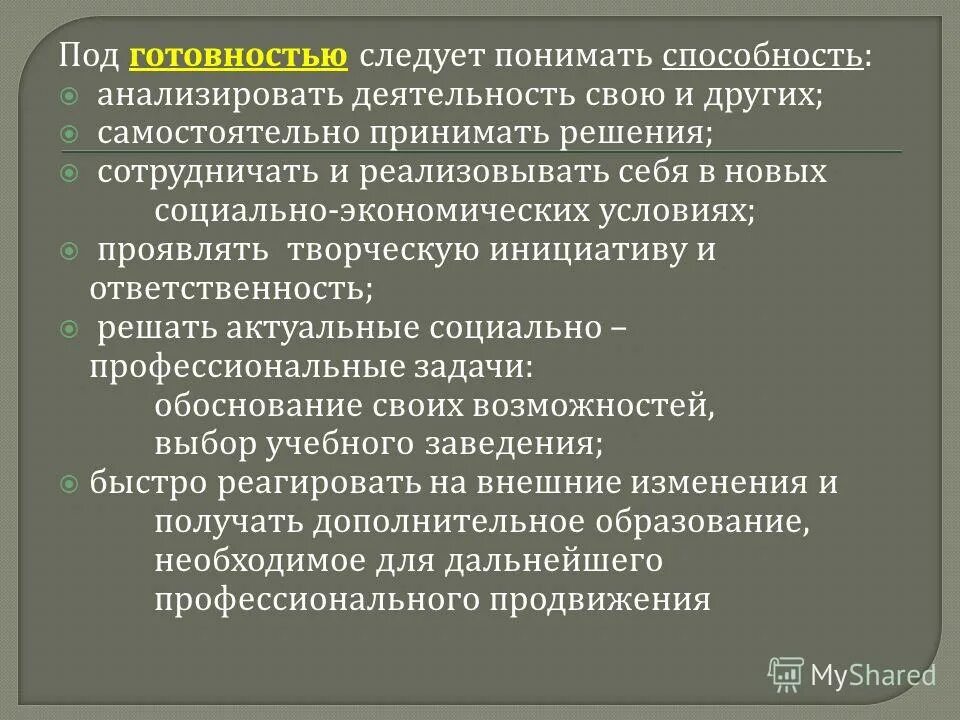 Под готовностью следует понимать способность:
анализировать деятельность свою и других;
самостоятельно принимать решения;
сотрудничать и реализовывать себя в новых социально-экономических условиях;
проявлять творческую инициативу и ответственность;
решать актуальные социально – профессиональные задачи:
обоснование своих возможностей,
выбор учебного заведения;
быстро реагировать на внешние изменения и получать дополнительное образование, необходимое для дальнейшего профессионального продвижения

MyShared